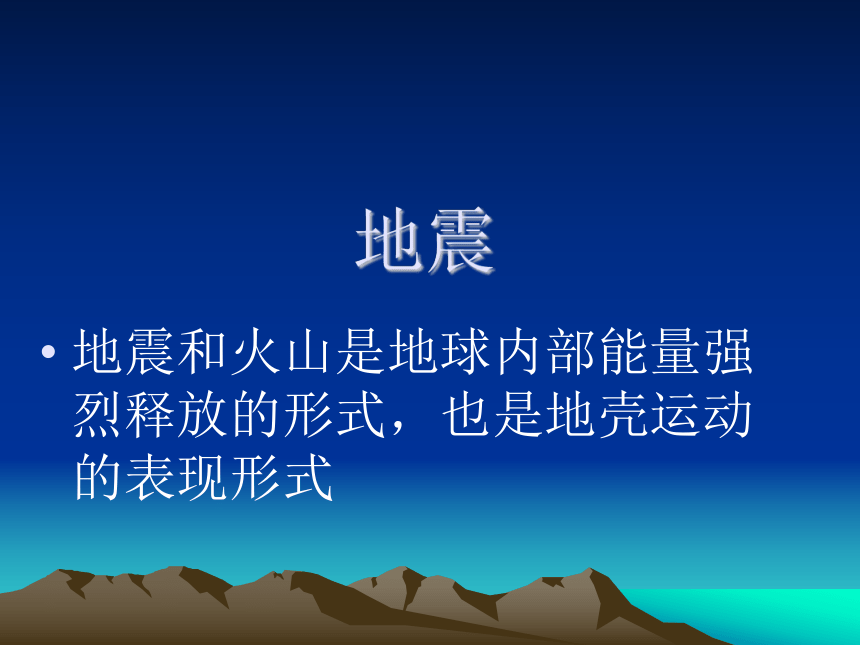 地震

• 地震和火山是地球内部能量强烈释放的形式，也是地壳运动的表现形式